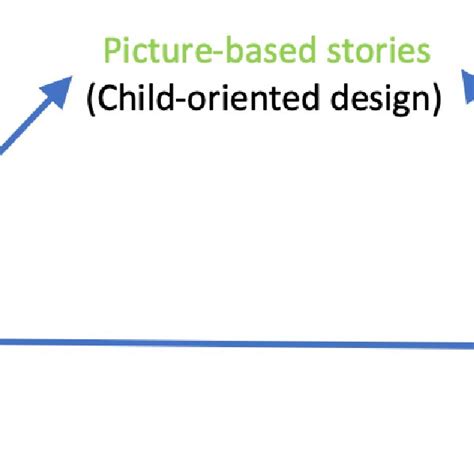 Picture-based stories
(Child-oriented design)